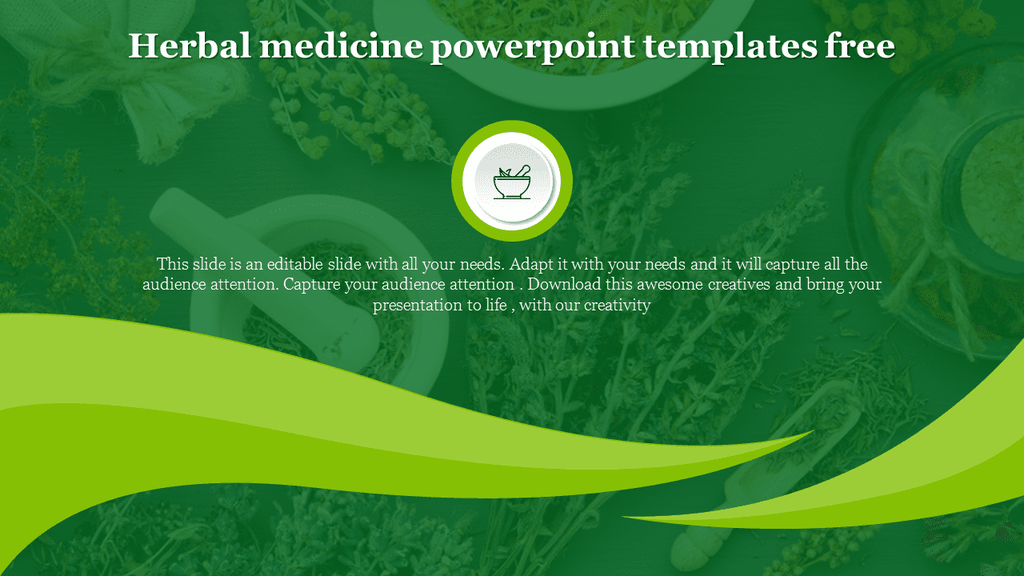 Herbal medicine powerpoint templates free

This slide is an editable slide with all your needs. Adapt it with your needs and it will capture all the audience attention. Capture your audience attention . Download this awesome creatives and bring your presentation to life , with our creativity